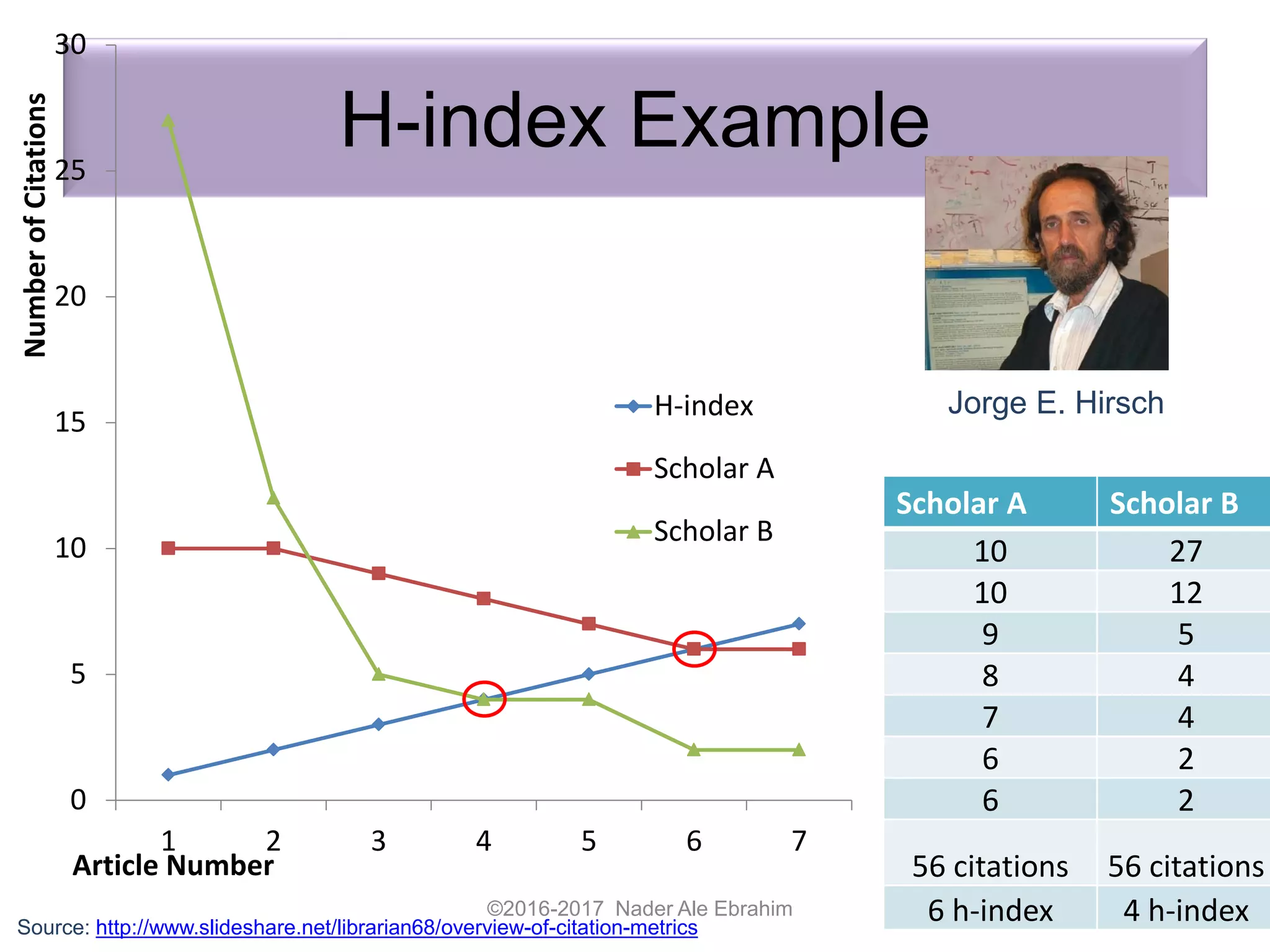 H-index Example

Number of Citations

30
25
20
15
10
5
0

1 2 3 4 5 6 7
Article Number

H-index
Scholar A
Scholar B

Jorge E. Hirsch

| Scholar A | Scholar B |
|---|---|
| 10 | 27 |
| 10 | 12 |
| 9 | 5 |
| 8 | 4 |
| 7 | 4 |
| 6 | 2 |
| 6 | 2 |
| 56 citations | 56 citations |
| 6 h-index | 4 h-index |

©2016-2017 Nader Ale Ebrahim
Source: http://www.slideshare.net/librarian68/overview-of-citation-metrics